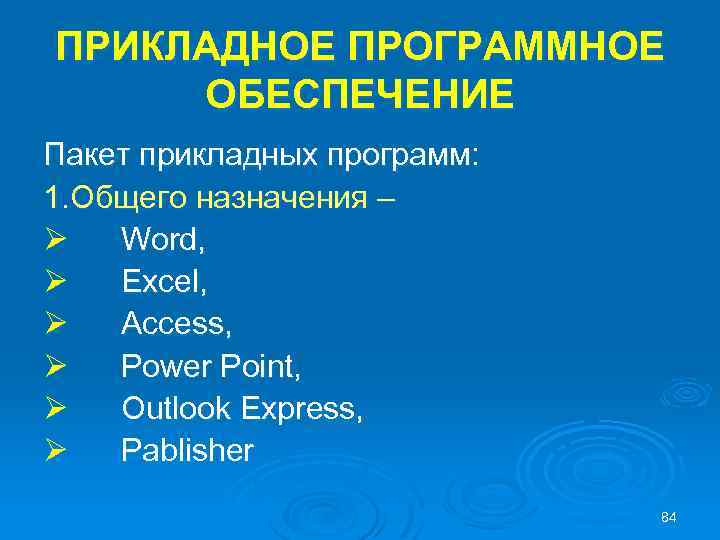 ПРИКЛАДНОЕ ПРОГРАММНОЕ ОБЕСПЕЧЕНИЕ

Пакет прикладных программ:

1.Общего назначения –

➢ Word,

➢ Excel,

➢ Access,

➢ Power Point,

➢ Outlook Express,

➢ Pablisher

84